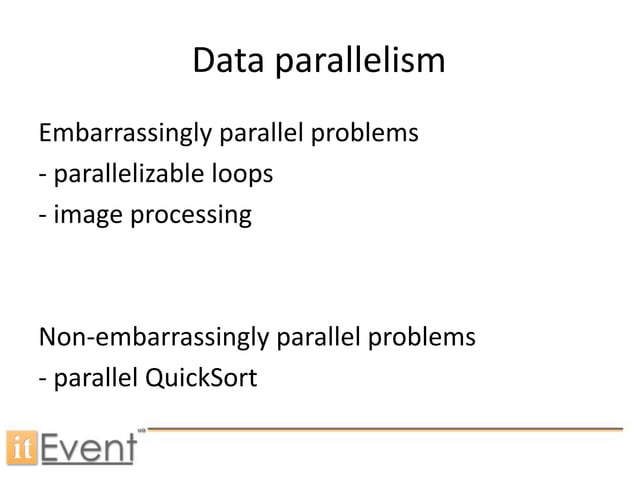 Data parallelism

Embarrassingly parallel problems
- parallelizable loops
- image processing

Non-embarrassingly parallel problems
- parallel QuickSort

itEvent
ua